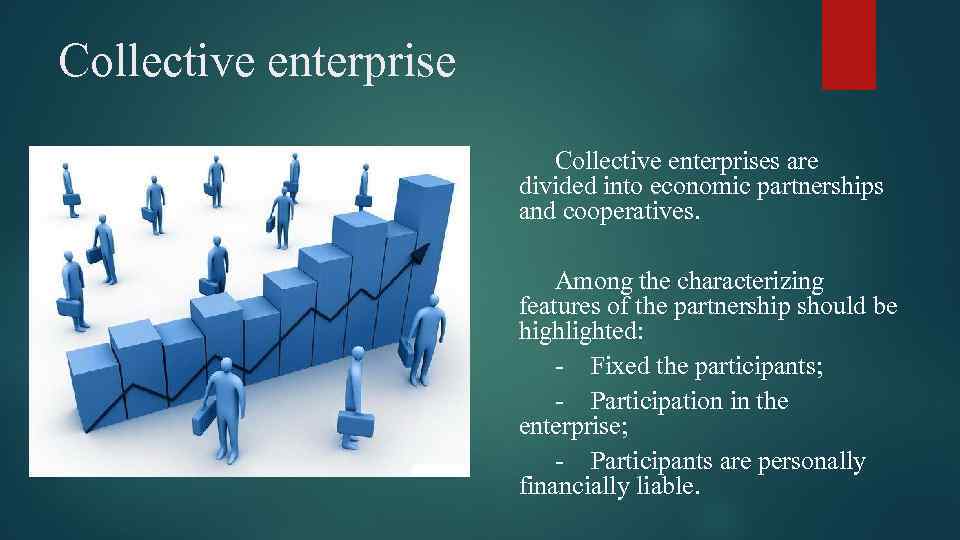 Collective enterprise

Collective enterprises are divided into economic partnerships and cooperatives.

Among the characterizing features of the partnership should be highlighted:

- Fixed the participants;

- Participation in the enterprise;

- Participants are personally financially liable.